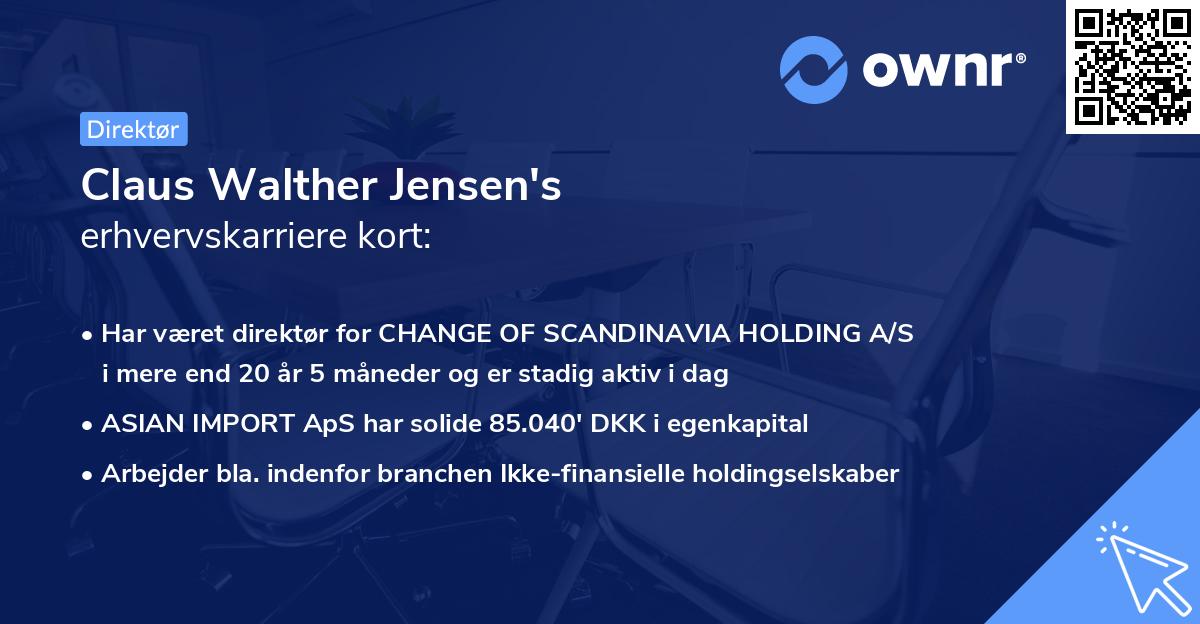 ownr®

Direktør

Claus Walther Jensen's
erhvervskarriere kort:

• Har været direktør for CHANGE OF SCANDINAVIA HOLDING A/S i mere end 20 år 5 måneder og er stadig aktiv i dag
• ASIAN IMPORT ApS har solide 85.040' DKK i egenkapital
• Arbejder bla. indenfor branchen Ikke-finansielle holdingselskaber